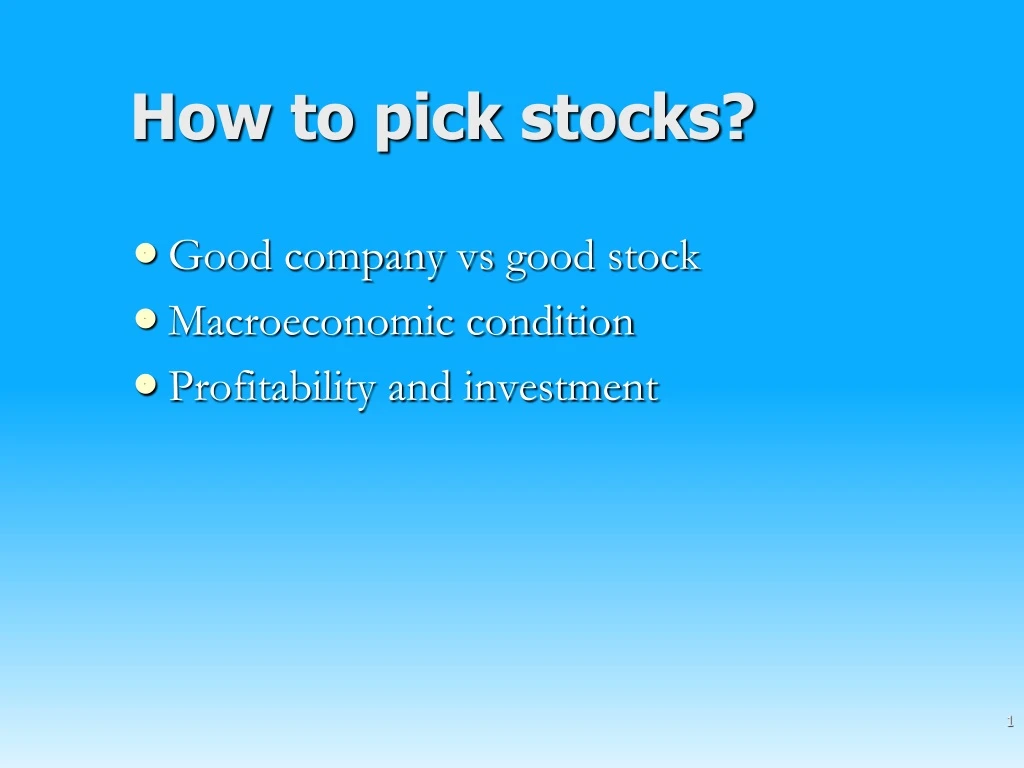 How to pick stocks?

- Good company vs good stock
- Macroeconomic condition
- Profitability and investment

1